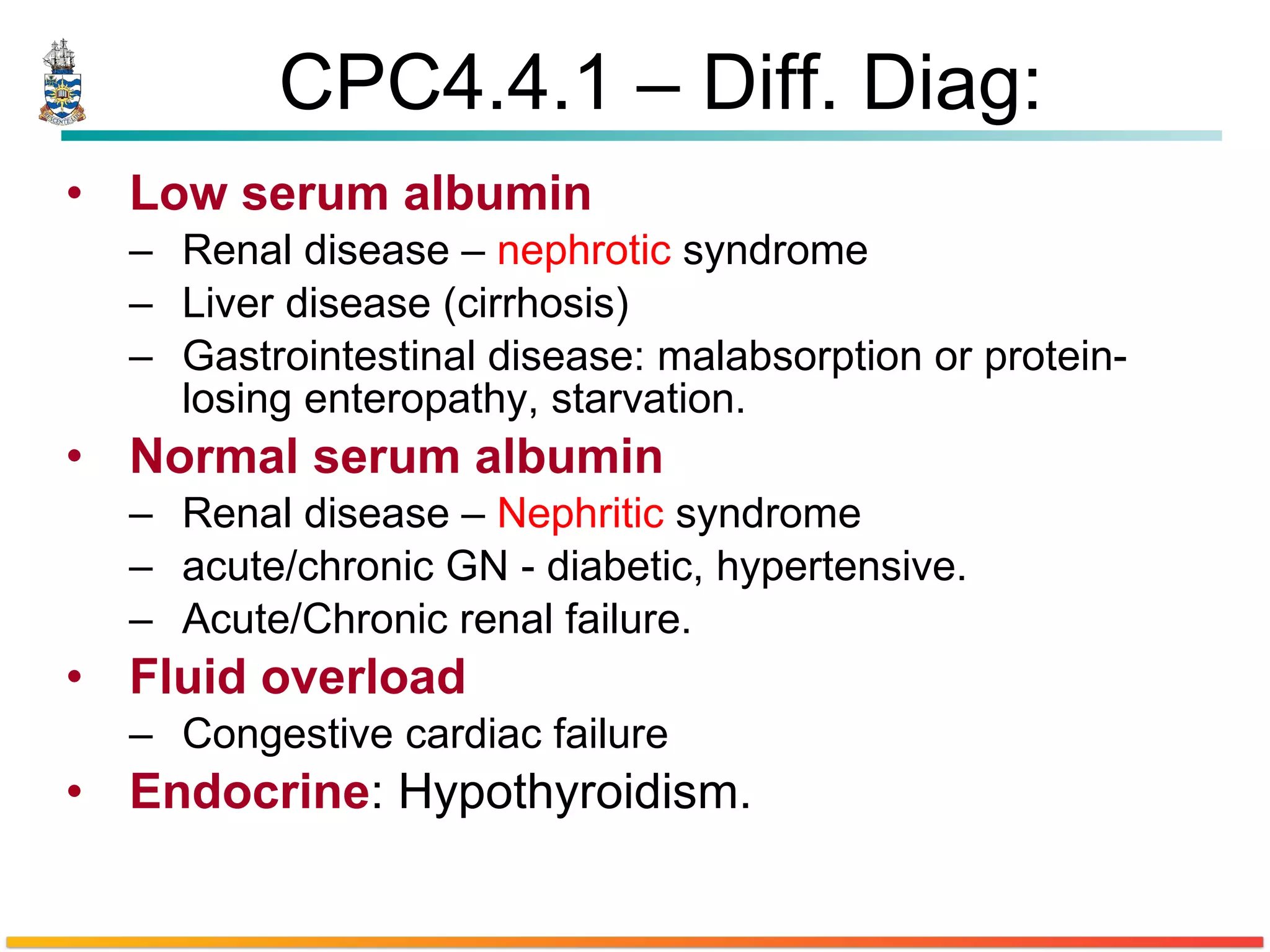 CPC4.4.1 – Diff. Diag:

• Low serum albumin
– Renal disease – nephrotic syndrome
– Liver disease (cirrhosis)
– Gastrointestinal disease: malabsorption or protein-losing enteropathy, starvation.

• Normal serum albumin
– Renal disease – Nephritic syndrome
– acute/chronic GN - diabetic, hypertensive.
– Acute/Chronic renal failure.

• Fluid overload
– Congestive cardiac failure

• Endocrine: Hypothyroidism.